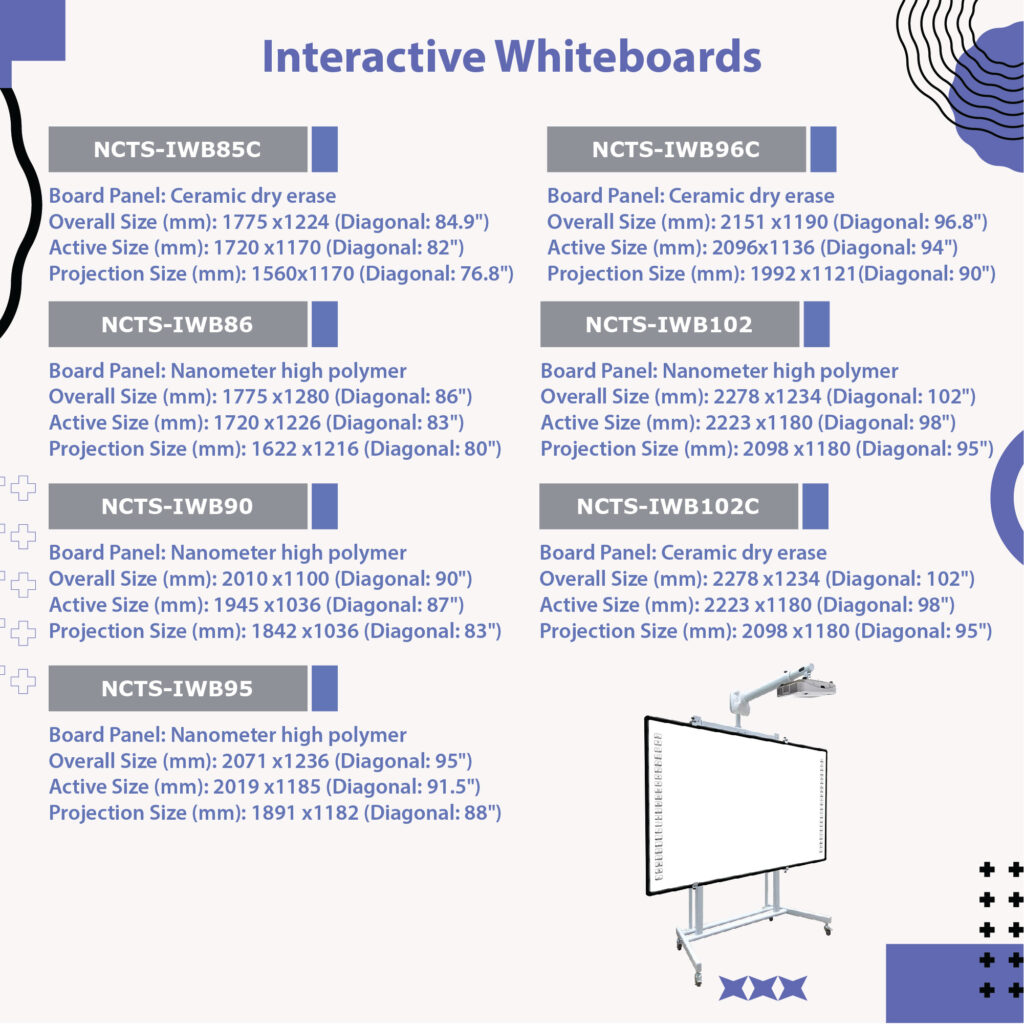 Interactive Whiteboards

NCTS-IWB85C

Board Panel: Ceramic dry erase
Overall Size (mm): 1775 x1224 (Diagonal: 84.9")
Active Size (mm): 1720 x1170 (Diagonal: 82")
Projection Size (mm): 1560x1170 (Diagonal: 76.8")

NCTS-IWB86

Board Panel: Nanometer high polymer
Overall Size (mm): 1775 x1280 (Diagonal: 86")
Active Size (mm): 1720 x1226 (Diagonal: 83")
Projection Size (mm): 1622 x1216 (Diagonal: 80")

NCTS-IWB90

Board Panel: Nanometer high polymer
Overall Size (mm): 2010 x1100 (Diagonal: 90")
Active Size (mm): 1945 x1036 (Diagonal: 87")
Projection Size (mm): 1842 x1036 (Diagonal: 83")

NCTS-IWB95

Board Panel: Nanometer high polymer
Overall Size (mm): 2071 x1236 (Diagonal: 95")
Active Size (mm): 2019 x1185 (Diagonal: 91.5")
Projection Size (mm): 1891 x1182 (Diagonal: 88")

NCTS-IWB96C

Board Panel: Ceramic dry erase
Overall Size (mm): 2151 x1190 (Diagonal: 96.8")
Active Size (mm): 2096x1136 (Diagonal: 94")
Projection Size (mm): 1992 x1121(Diagonal: 90")

NCTS-IWB102

Board Panel: Nanometer high polymer
Overall Size (mm): 2278 x1234 (Diagonal: 102")
Active Size (mm): 2223 x1180 (Diagonal: 98")
Projection Size (mm): 2098 x1180 (Diagonal: 95")

NCTS-IWB102C

Board Panel: Ceramic dry erase
Overall Size (mm): 2278 x1234 (Diagonal: 102")
Active Size (mm): 2223 x1180 (Diagonal: 98")
Projection Size (mm): 2098 x1180 (Diagonal: 95")